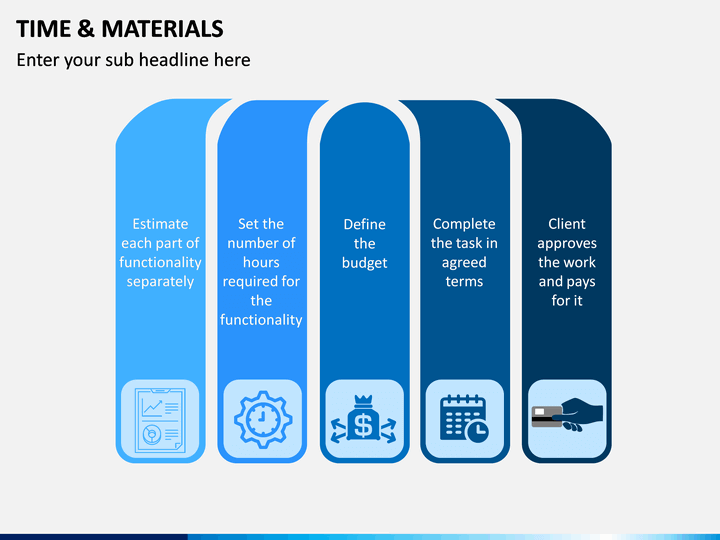 TIME & MATERIALS

Enter your sub headline here

Estimate each part of functionality separately

Set the number of hours required for the functionality

Define the budget

Complete the task in agreed terms

Client approves the work and pays for it